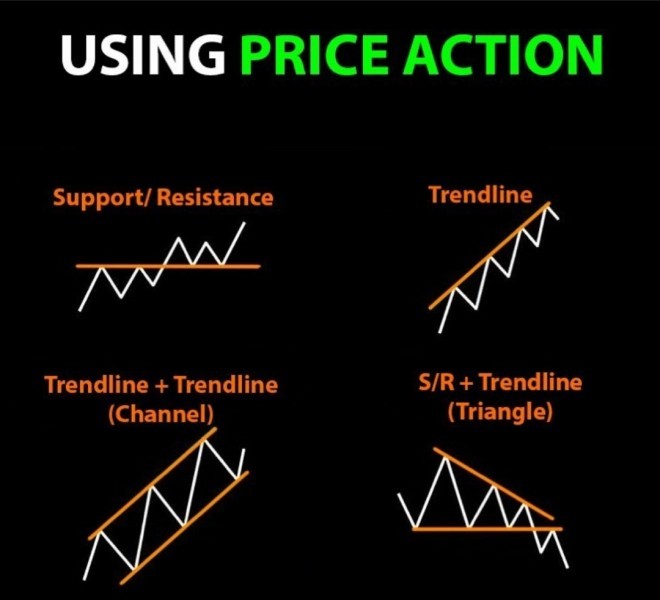 USING PRICE ACTION

Support/ Resistance

Trendline

Trendline + Trendline (Channel)

S/R + Trendline (Triangle)